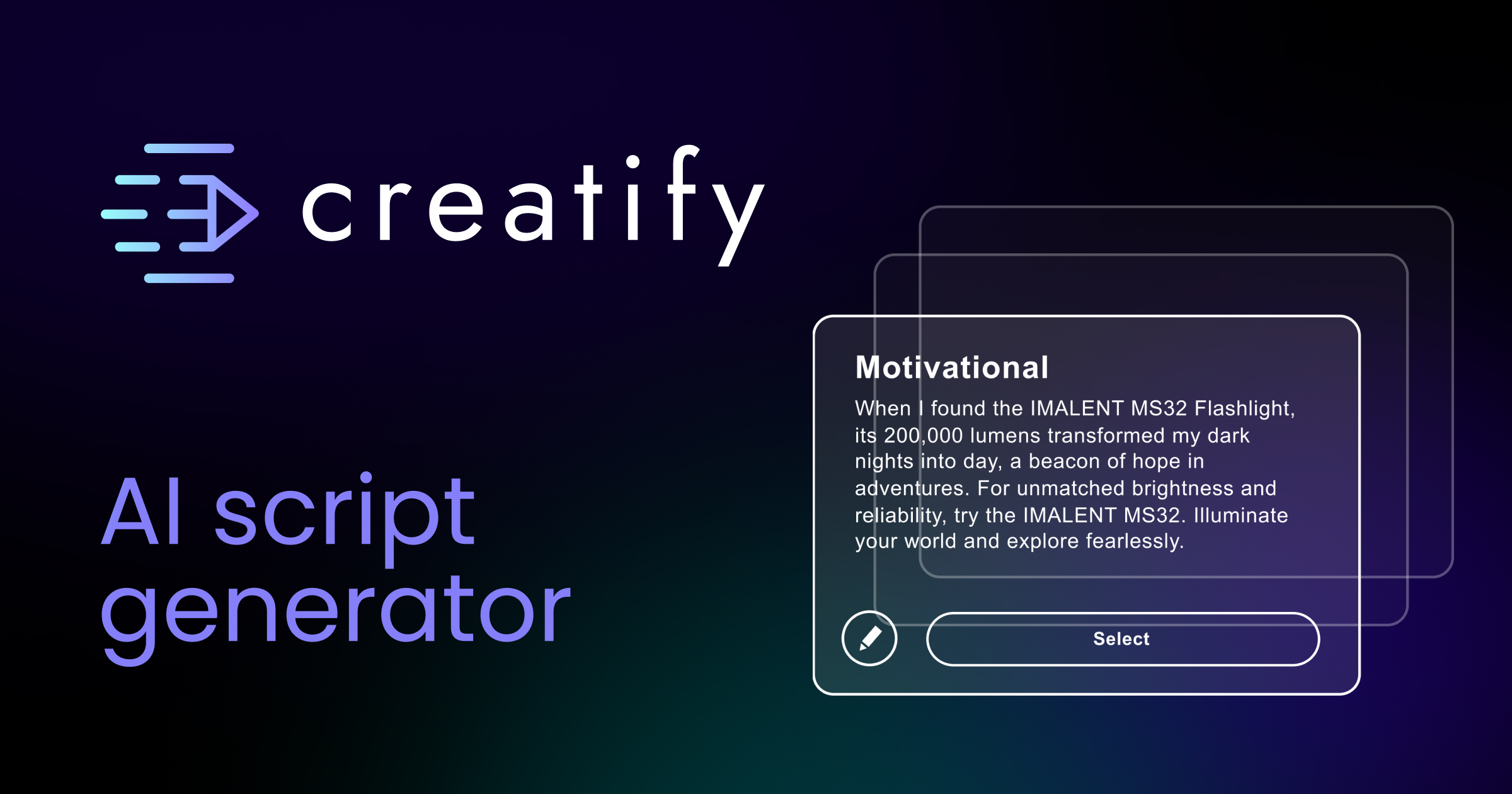 creatify

AI script generator

Motivational

When I found the IMALENT MS32 Flashlight, its 200,000 lumens transformed my dark nights into day, a beacon of hope in adventures. For unmatched brightness and reliability, try the IMALENT MS32. Illuminate your world and explore fearlessly.

Select